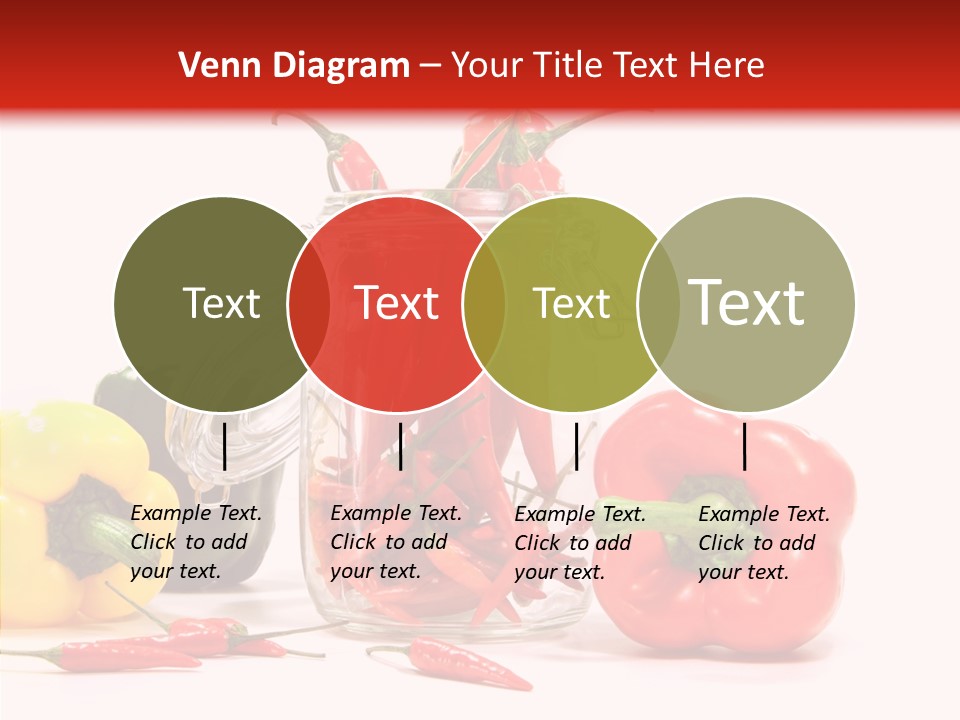 Venn Diagram – Your Title Text Here

Text

Text

Text

Text

Example Text. Click to add your text.

Example Text. Click to add your text.

Example Text. Click to add your text.

Example Text. Click to add your text.